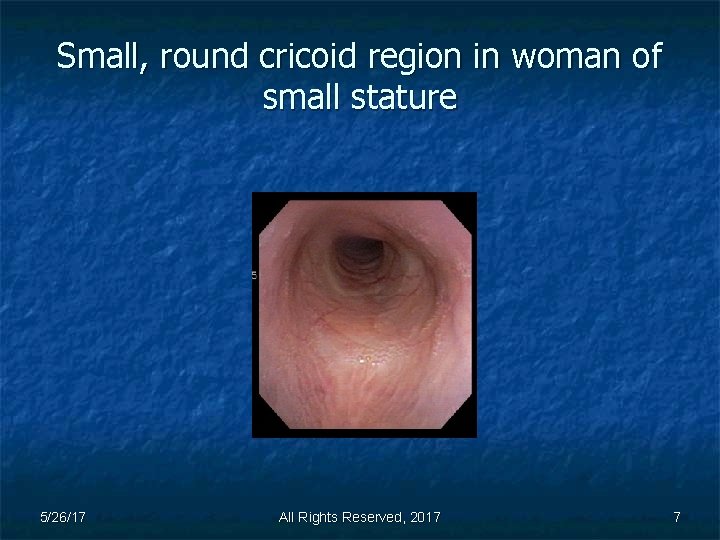 Small, round cricoid region in woman of small stature

5

5/26/17

All Rights Reserved, 2017

7